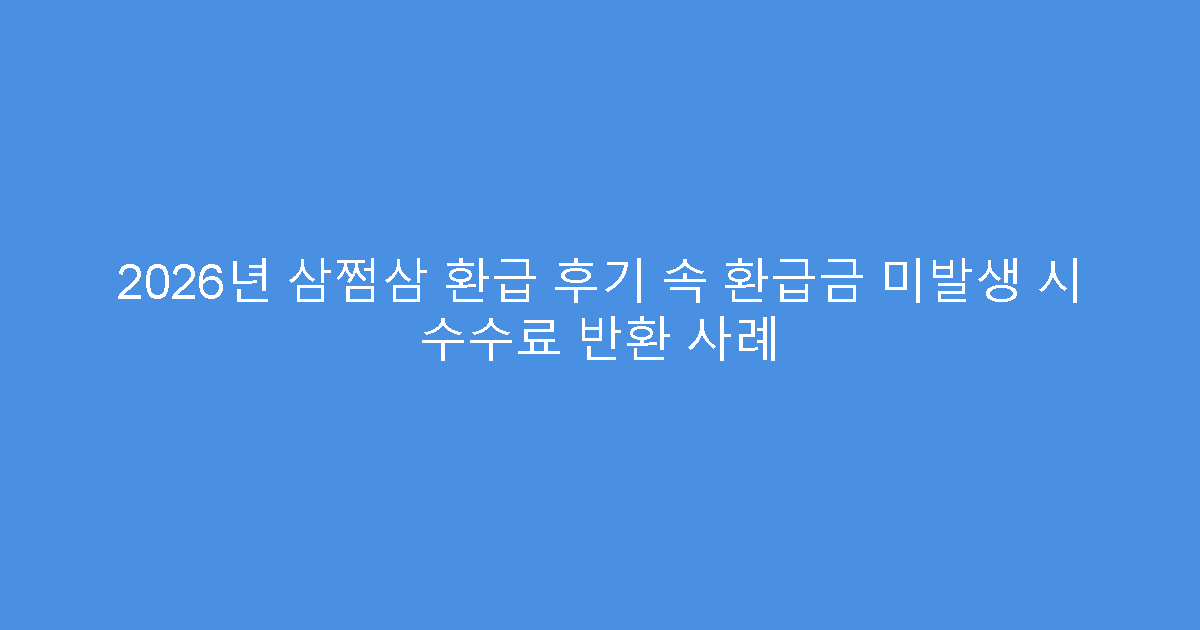 2026년 삼쩜삼 환급 후기 속 환급금 미발생 시 수수료 반환 사례